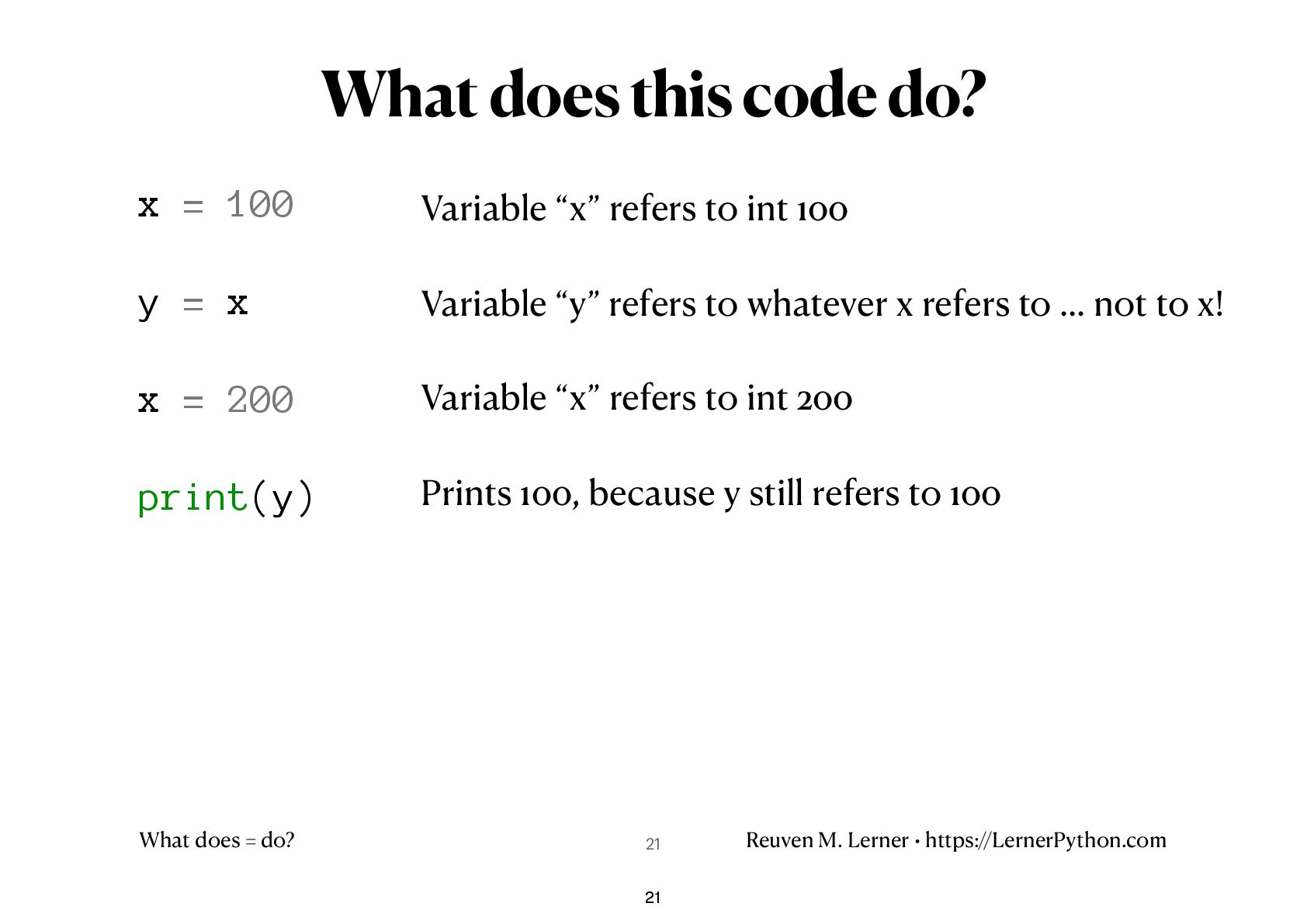 What does this code do?

x = 100

Variable “x” refers to int 100

y = x

Variable “y” refers to whatever x refers to … not to x!

x = 200

Variable “x” refers to int 200

print(y)

Prints 100, because y still refers to 100

What does = do?

21

Reuven M. Lerner • https://LernerPython.com

21